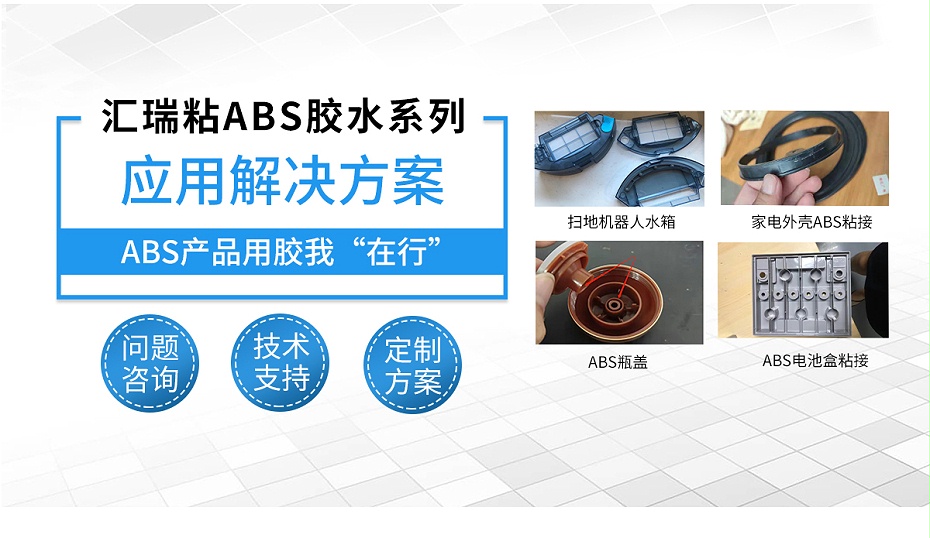 汇瑞粘ABS胶水系列

应用解决方案

ABS产品用胶我“在行”

问题咨询

技术支持

定制方案

扫地机器人水箱

家电外壳ABS粘接

ABS瓶盖

ABS电池盒粘接